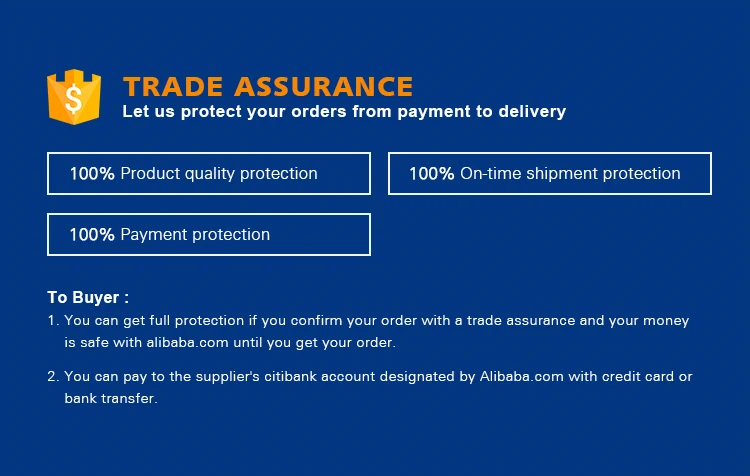 $

TRADE ASSURANCE

Let us protect your orders from payment to delivery

100% Product quality protection

100% On-time shipment protection

100% Payment protection

To Buyer :

1. You can get full protection if you confirm your order with a trade assurance and your money is safe with alibaba.com until you get your order.

2. You can pay to the supplier's citibank account designated by Alibaba.com with credit card or bank transfer.